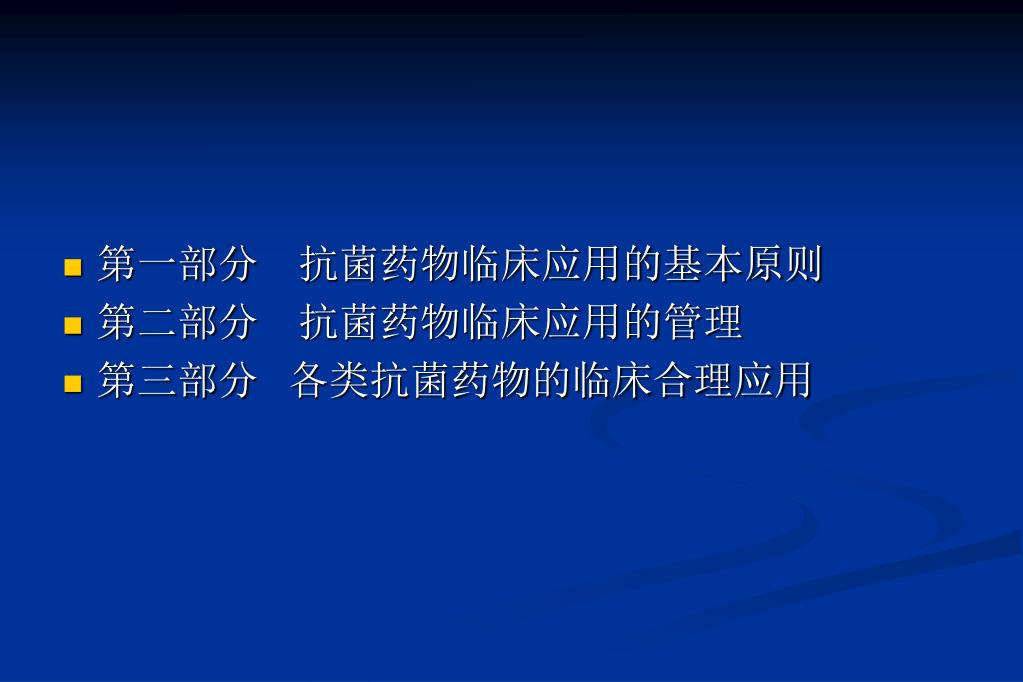 第一部分　抗菌药物临床应用的基本原则
第二部分　抗菌药物临床应用的管理
第三部分　各类抗菌药物的临床合理应用